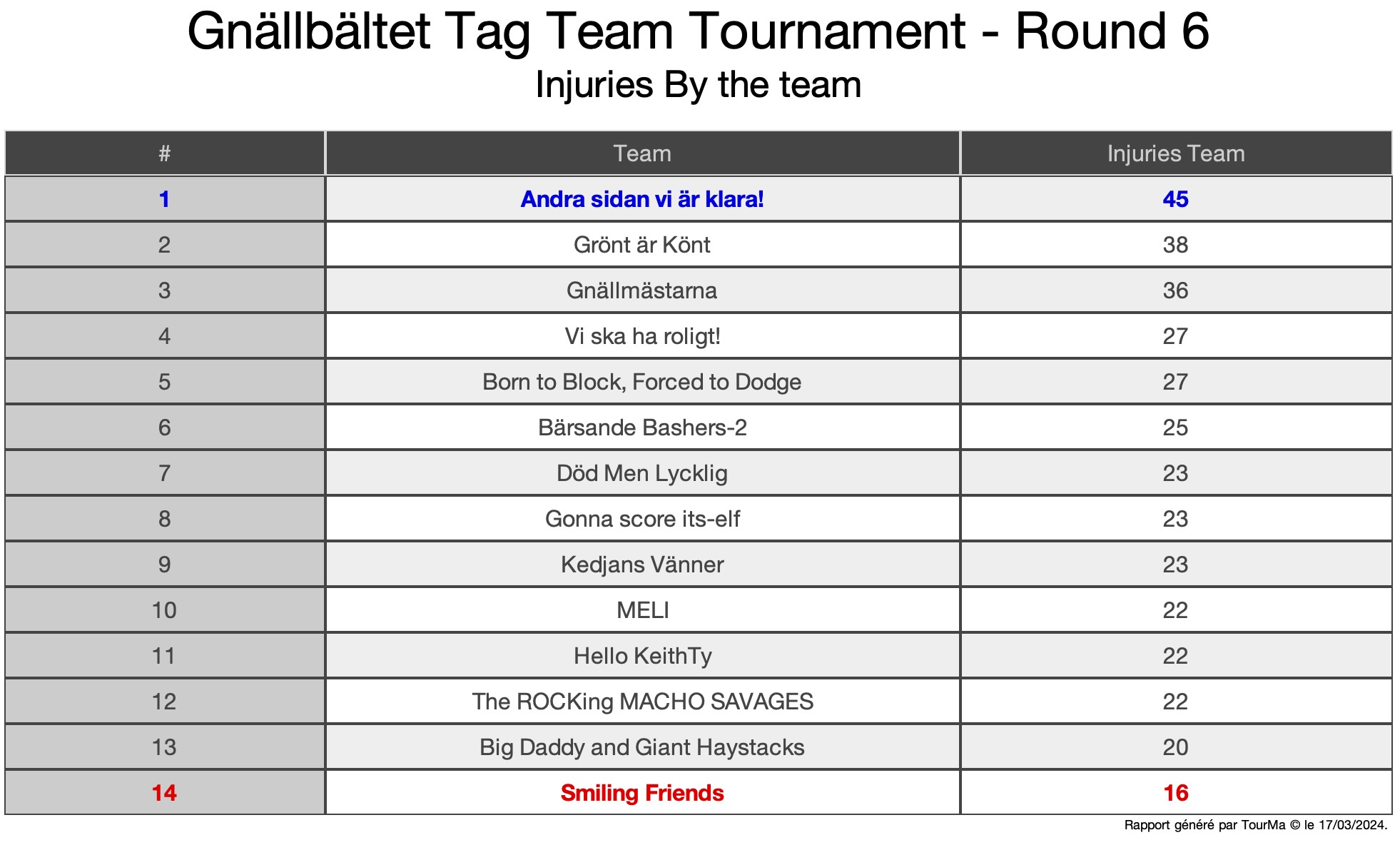 Gnällbältet Tag Team Tournament - Round 6
Injuries By the team

| # | Team | Injuries Team |
|---|---|---|
| 1 | Andra sidan vi är klara! | 45 |
| 2 | Grönt är Könt | 38 |
| 3 | Gnällmästarna | 36 |
| 4 | Vi ska ha roligt! | 27 |
| 5 | Born to Block, Forced to Dodge | 27 |
| 6 | Bärsande Bashers-2 | 25 |
| 7 | Död Men Lycklig | 23 |
| 8 | Gonna score its-elf | 23 |
| 9 | Kedjans Vänner | 23 |
| 10 | MELI | 22 |
| 11 | Hello KeithTy | 22 |
| 12 | The ROCKing MACHO SAVAGES | 22 |
| 13 | Big Daddy and Giant Haystacks | 20 |
| 14 | Smiling Friends | 16 |

Rapport généré par TourMa © le 17/03/2024.